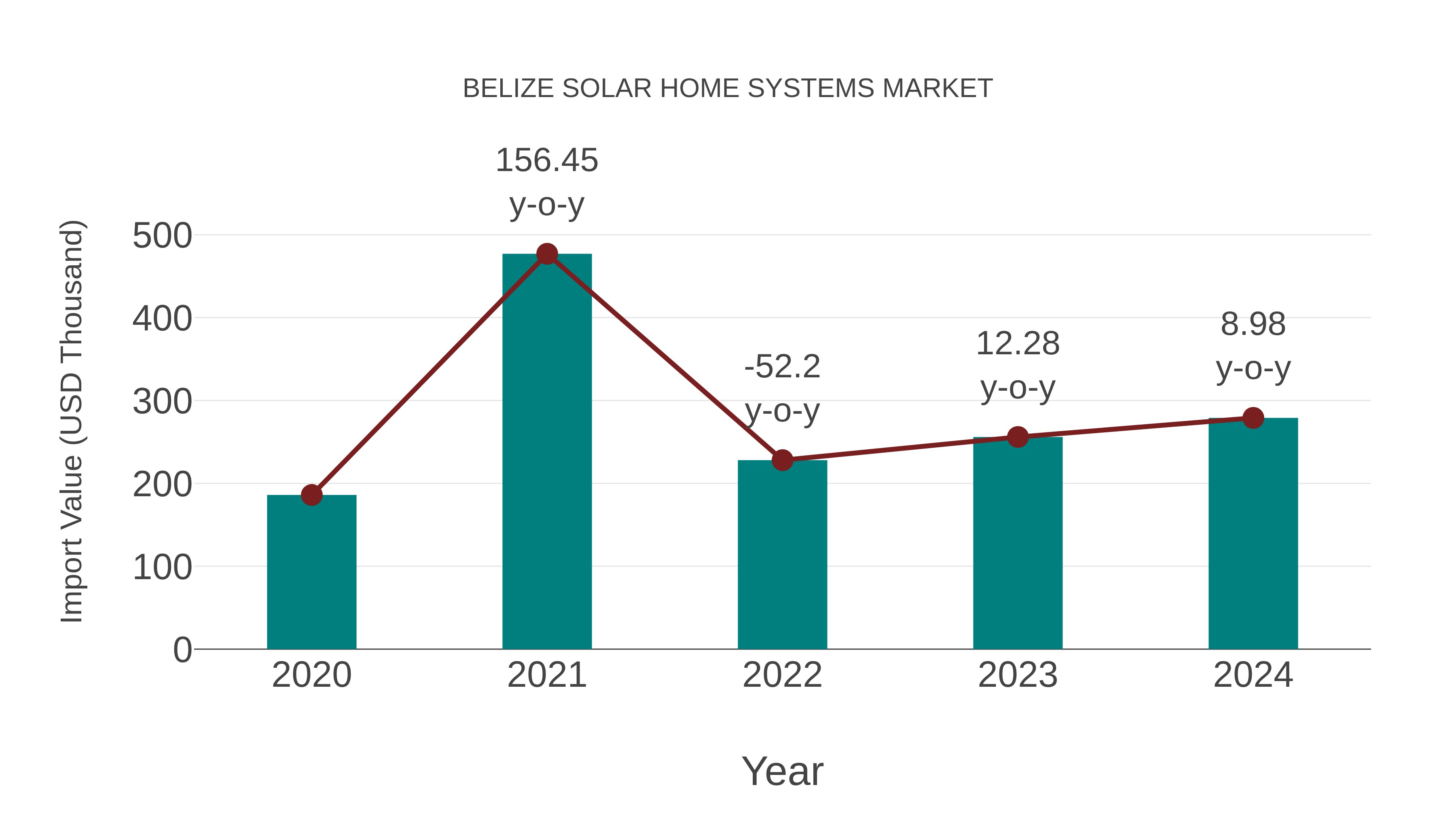 BELIZE SOLAR HOME SYSTEMS MARKET

Import Value (USD Thousand)

500
400
300
200
100
0

156.45 y-o-y

-52.2 y-o-y

12.28 y-o-y

8.98 y-o-y

2020
2021
2022
2023
2024

Year